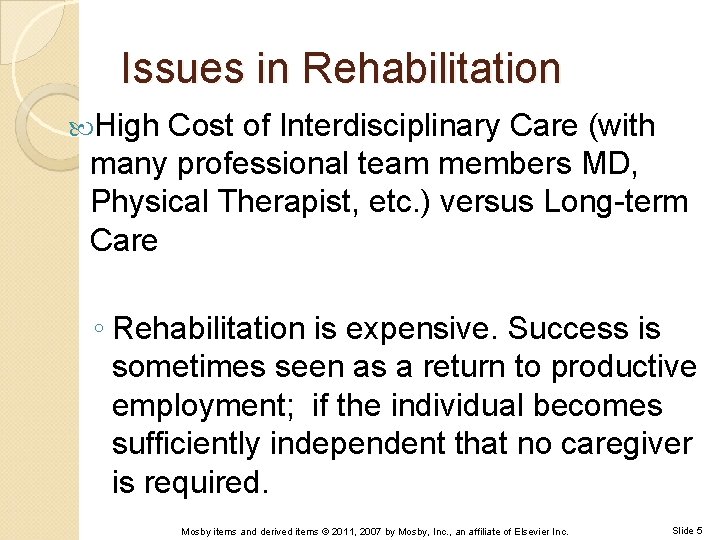 Issues in Rehabilitation

High Cost of Interdisciplinary Care (with many professional team members MD, Physical Therapist, etc.) versus Long-term Care

◦ Rehabilitation is expensive. Success is sometimes seen as a return to productive employment;  if the individual becomes sufficiently independent that no caregiver is required.

Mosby items and derived items © 2011, 2007 by Mosby, Inc., an affiliate of Elsevier Inc.

Slide 5